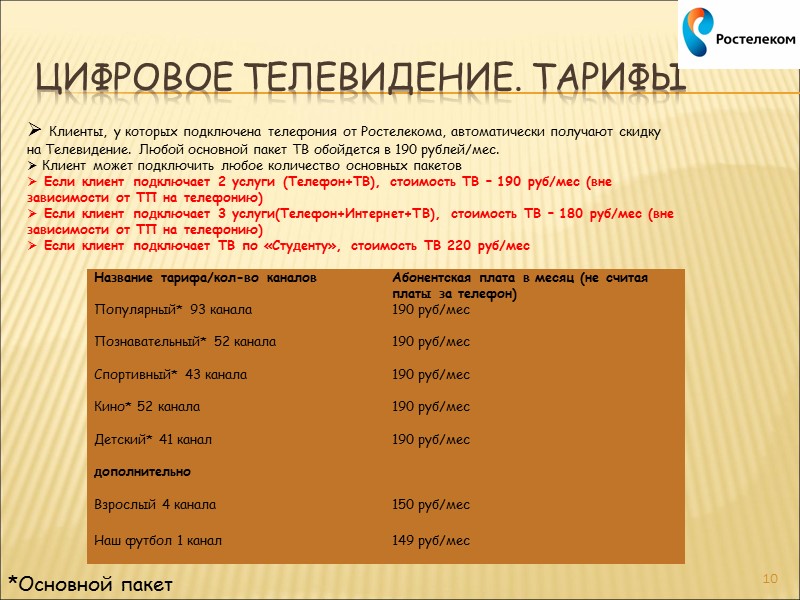 Ростелеком

ЦИФРОВОЕ ТЕЛЕВИДЕНИЕ. ТАРИФЫ

➢ Клиенты, у которых подключена телефония от Ростелекома, автоматически получают скидку на Телевидение. Любой основной пакет ТВ обойдется в 190 рублей/мес.
➢ Клиент может подключить любое количество основных пакетов
➢ Если клиент подключает 2 услуги (Телефон+ТВ), стоимость ТВ – 190 руб/мес (вне зависимости от ТП на телефонию)
➢ Если клиент подключает 3 услуги(Телефон+Интернет+ТВ), стоимость ТВ – 180 руб/мес (вне зависимости от ТП на телефонию)
➢ Если клиент подключает ТВ по «Студенту», стоимость ТВ 220 руб/мес

| Название тарифа/кол-во каналов | Абонентская плата в месяц (не считая платы за телефон) |
|---|---|
| Популярный* 93 канала | 190 руб/мес |
| Познавательный* 52 канала | 190 руб/мес |
| Спортивный* 43 канала | 190 руб/мес |
| Кино* 52 канала | 190 руб/мес |
| Детский* 41 канал | 190 руб/мес |
| дополнительно | |
| Взрослый 4 канала | 150 руб/мес |
| Наш футбол 1 канал | 149 руб/мес |

*Основной пакет

10